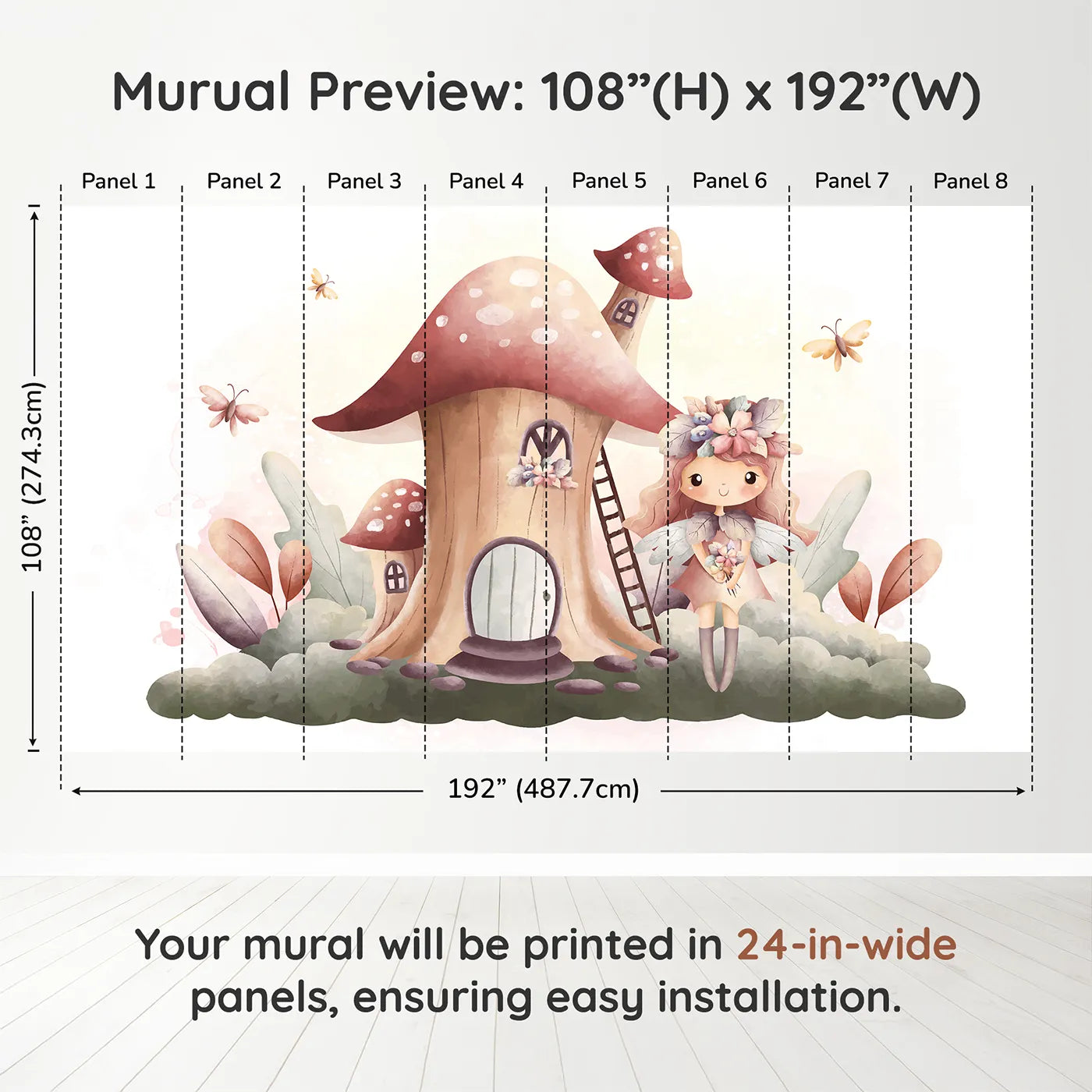 Murual Preview: 108”(H) x 192”(W)

Panel 1 Panel 2 Panel 3 Panel 4 Panel 5 Panel 6 Panel 7 Panel 8

108” (274.3cm)

192” (487.7cm)

Your mural will be printed in 24-in-wide panels, ensuring easy installation.